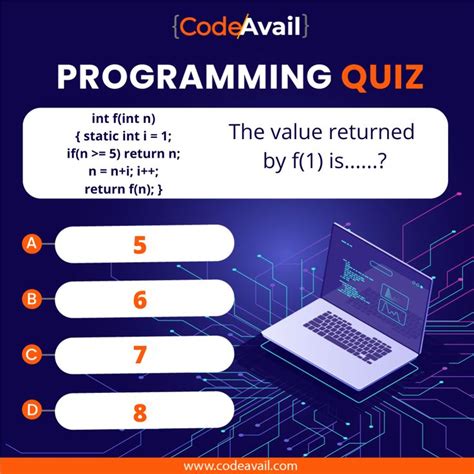 {CodeAvail}

PROGRAMMING QUIZ

int f(int n)
{ static int i = 1;
if(n >= 5) return n;
n = n+i; i++;
return f(n); }

The value returned by f(1) is......?

A 5

B 6

C 7

D 8

www.codeavail.com